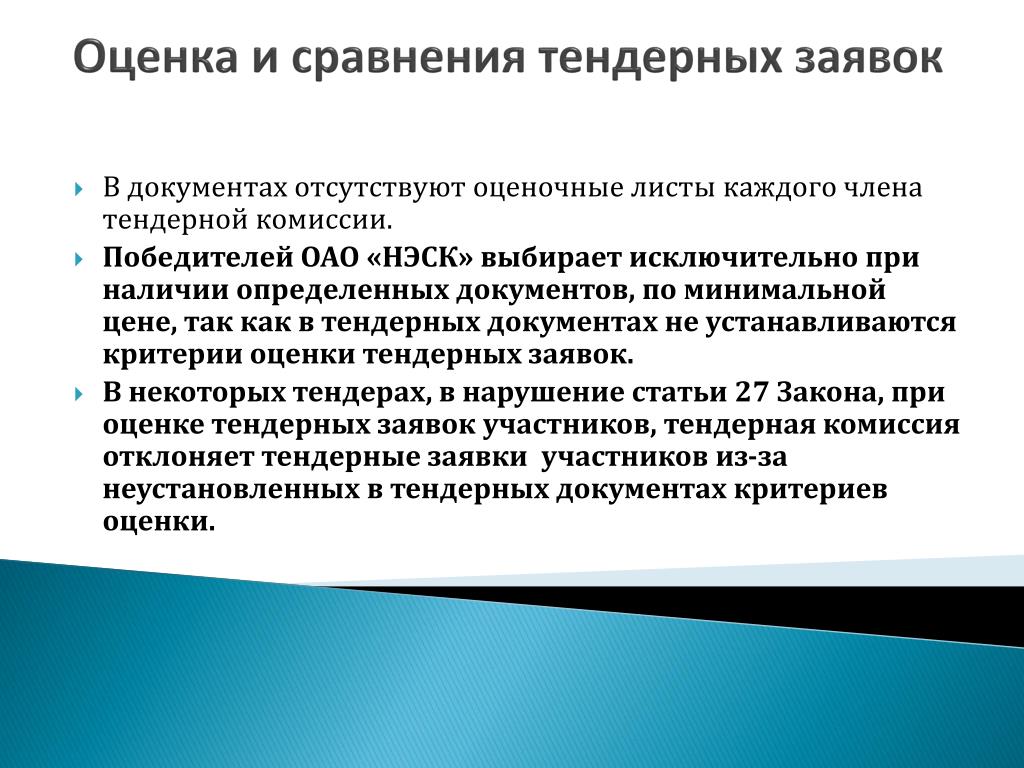 Оценка и сравнения тендерных заявок

В документах отсутствуют оценочные листы каждого члена тендерной комиссии.

Победителей ОАО «НЭСК» выбирает исключительно при наличии определенных документов, по минимальной цене, так как в тендерных документах не устанавливаются критерии оценки тендерных заявок.

В некоторых тендерах, в нарушение статьи 27 Закона, при оценке тендерных заявок участников, тендерная комиссия отклоняет тендерные заявки участников из-за неустановленных в тендерных документах критериев оценки.